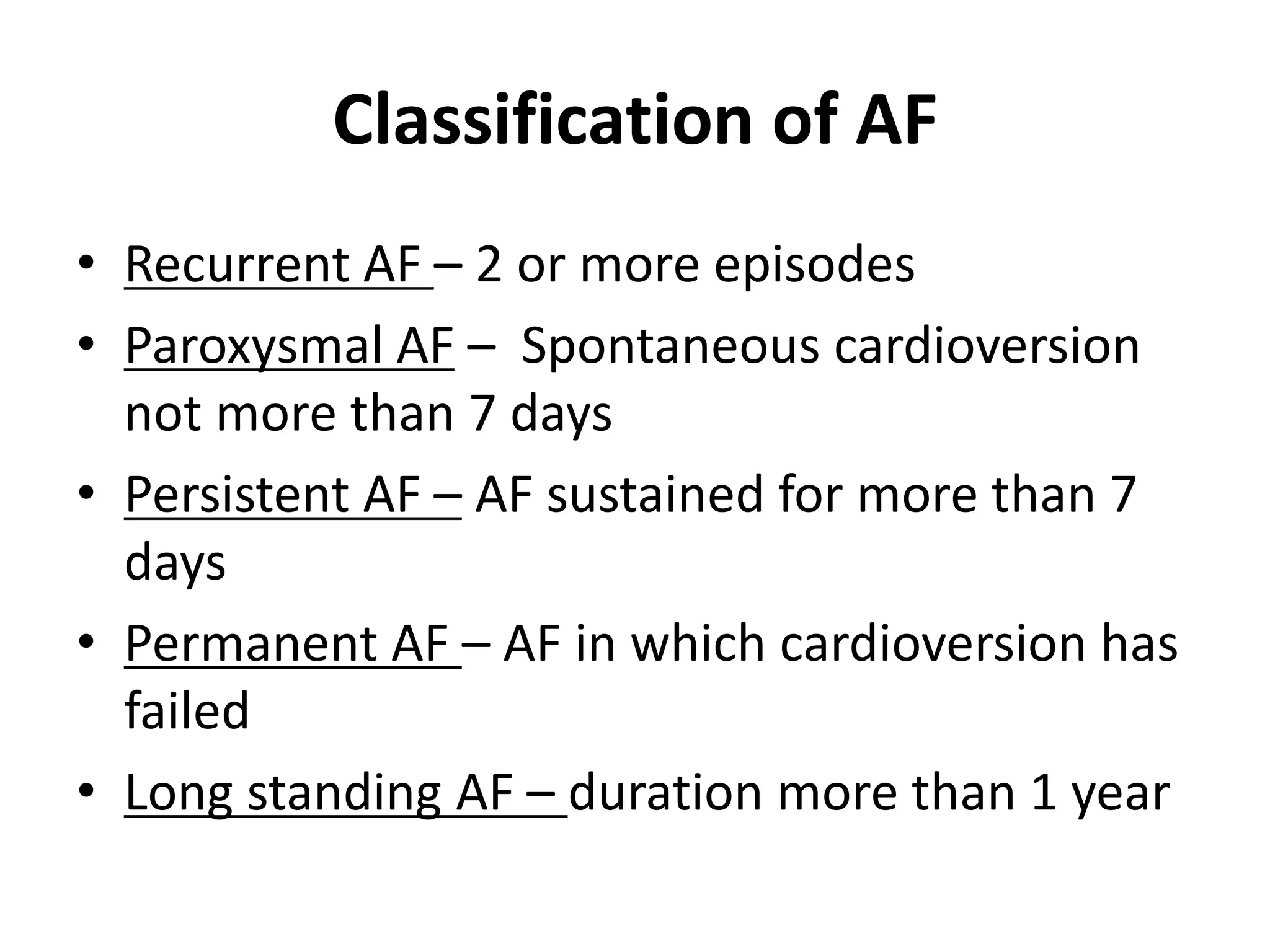 Classification of AF

• Recurrent AF – 2 or more episodes
• Paroxysmal AF – Spontaneous cardioversion not more than 7 days
• Persistent AF – AF sustained for more than 7 days
• Permanent AF – AF in which cardioversion has failed
• Long standing AF – duration more than 1 year